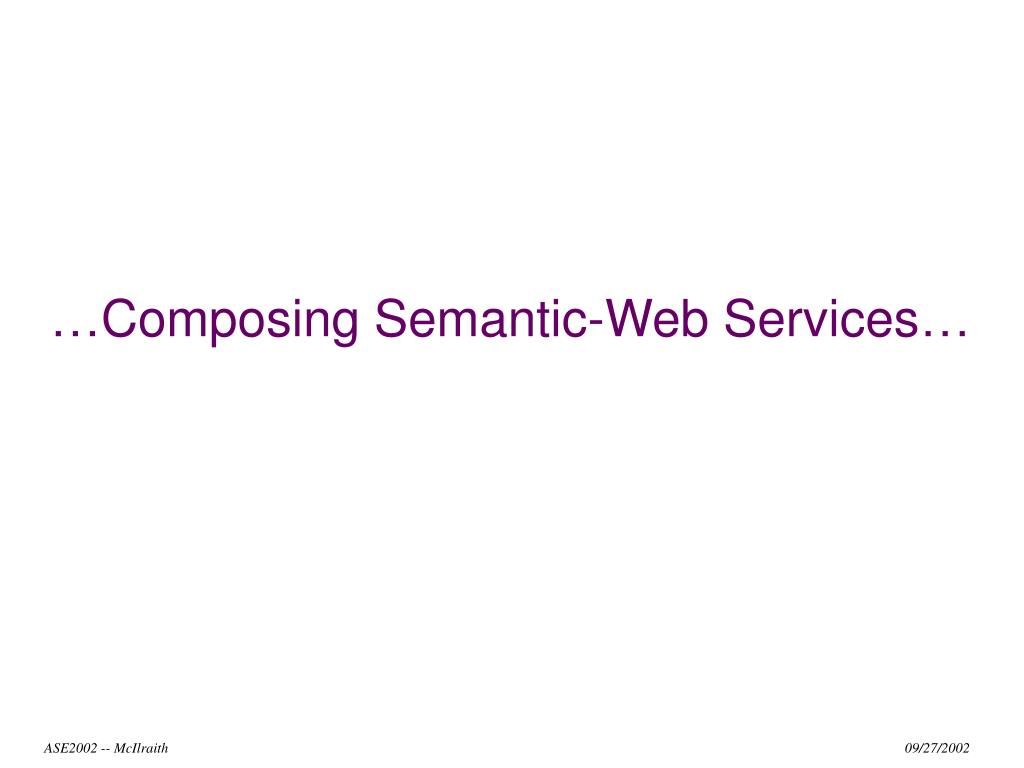 …Composing Semantic-Web Services…

ASE2002 -- McIlraith

09/27/2002